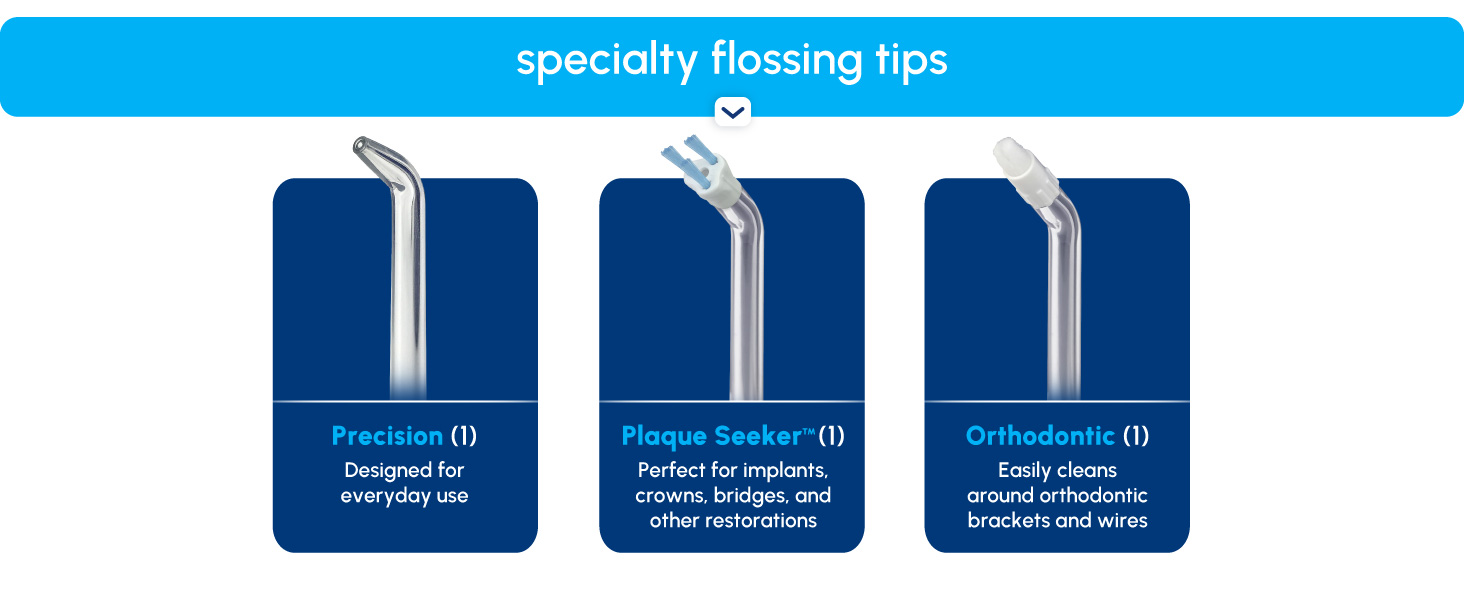 specialty flossing tips

Precision (1)
Designed for everyday use

Plaque Seeker™ (1)
Perfect for implants, crowns, bridges, and other restorations

Orthodontic (1)
Easily cleans around orthodontic brackets and wires